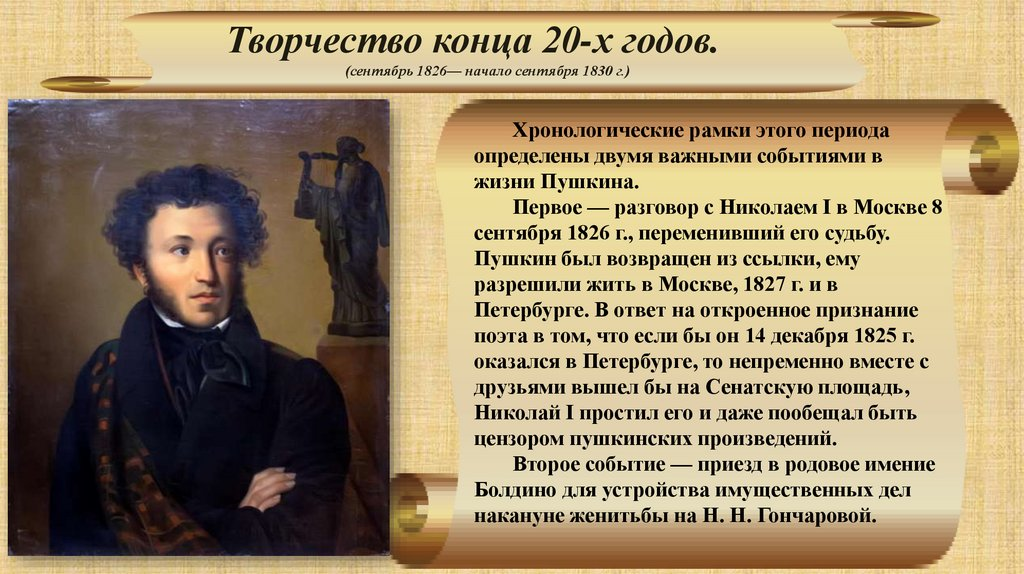 Творчество конца 20-х годов.
(сентябрь 1826— начало сентября 1830 г.)

Хронологические рамки этого периода определены двумя важными событиями в жизни Пушкина.

Первое — разговор с Николаем I в Москве 8 сентября 1826 г., переменивший его судьбу. Пушкин был возвращен из ссылки, ему разрешили жить в Москве, 1827 г. и в Петербурге. В ответ на откроенное признание поэта в том, что если бы он 14 декабря 1825 г. оказался в Петербурге, то непременно вместе с друзьями вышел бы на Сенатскую площадь, Николай I простил его и даже пообещал быть цензором пушкинских произведений.

Второе событие — приезд в родовое имение Болдино для устройства имущественных дел накануне женитьбы на Н. Н. Гончаровой.